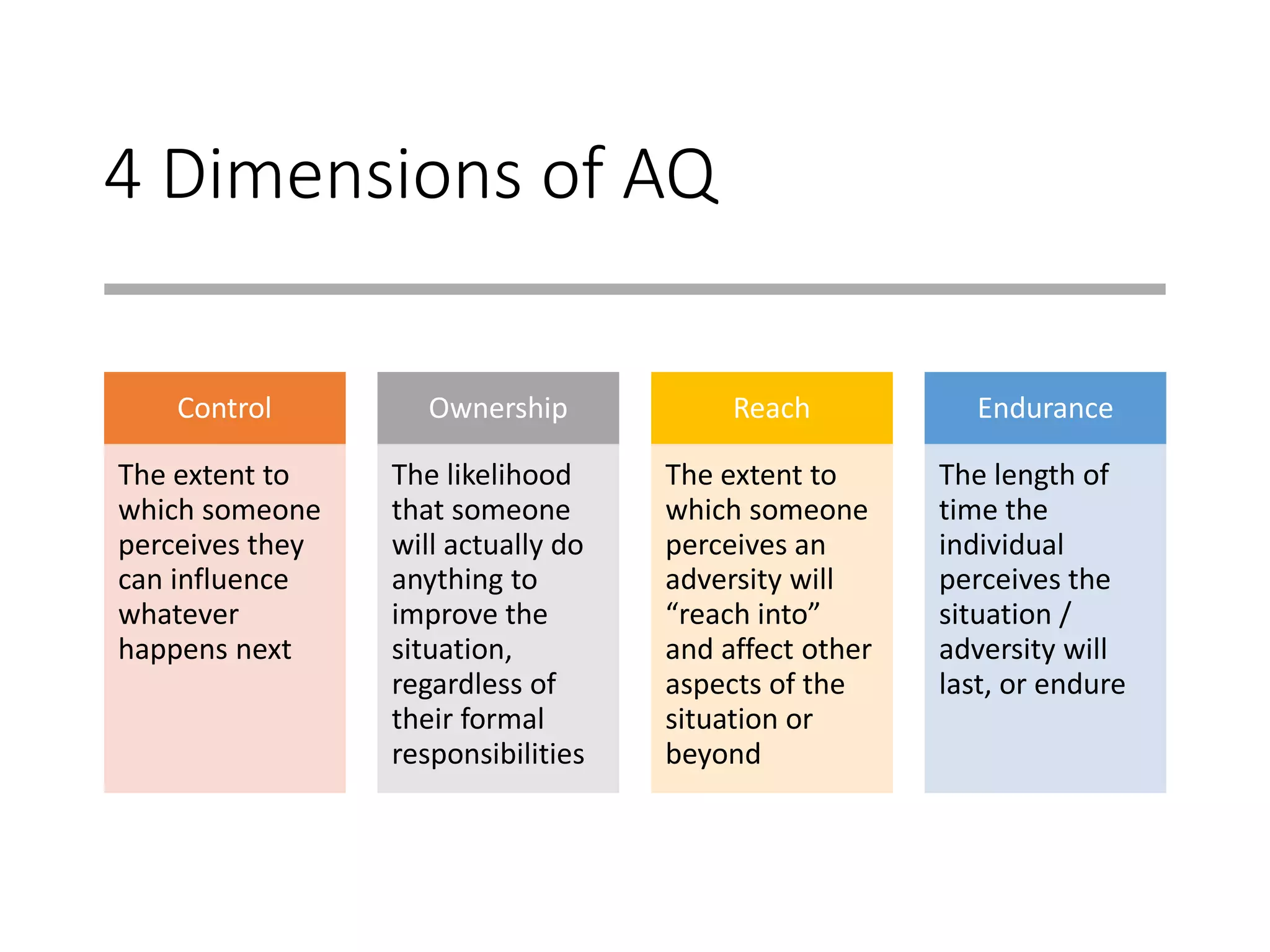 4 Dimensions of AQ

Control

The extent to which someone perceives they can influence whatever happens next

Ownership

The likelihood that someone will actually do anything to improve the situation, regardless of their formal responsibilities

Reach

The extent to which someone perceives an adversity will “reach into” and affect other aspects of the situation or beyond

Endurance

The length of time the individual perceives the situation / adversity will last, or endure